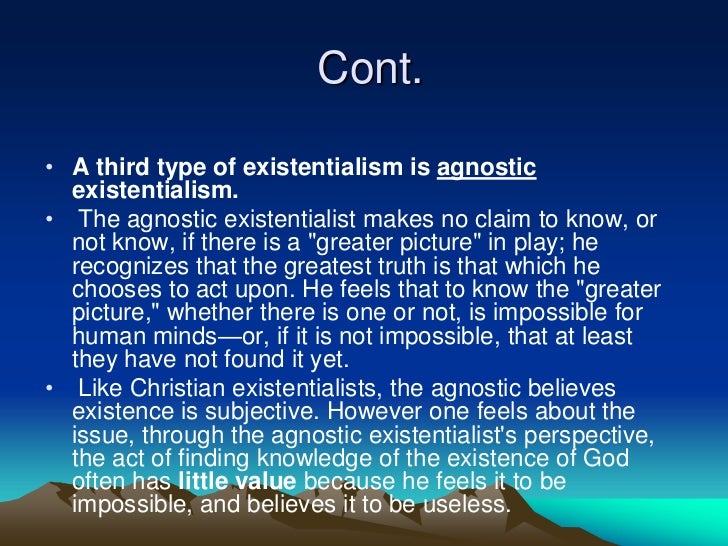 Cont.

• A third type of existentialism is agnostic existentialism.

• The agnostic existentialist makes no claim to know, or not know, if there is a "greater picture" in play; he recognizes that the greatest truth is that which he chooses to act upon. He feels that to know the "greater picture," whether there is one or not, is impossible for human minds—or, if it is not impossible, that at least they have not found it yet.

• Like Christian existentialists, the agnostic believes existence is subjective. However one feels about the issue, through the agnostic existentialist's perspective, the act of finding knowledge of the existence of God often has little value because he feels it to be impossible, and believes it to be useless.